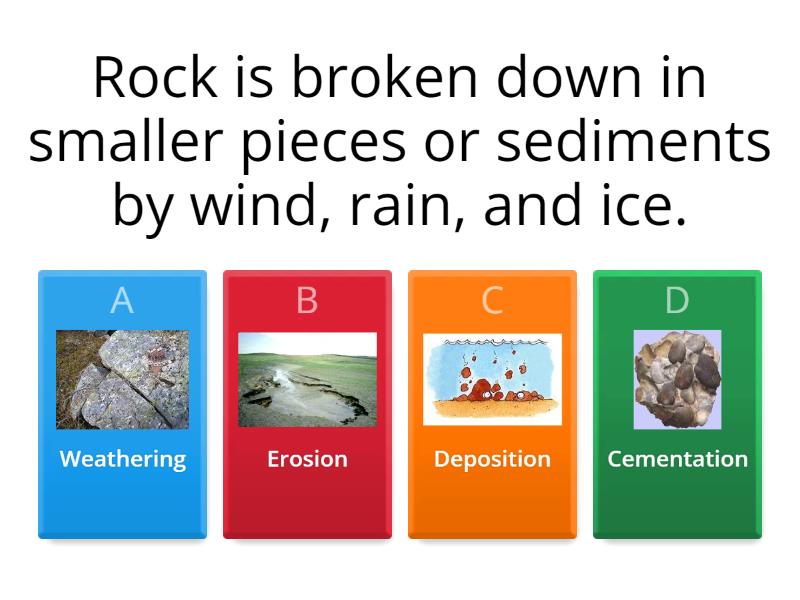 Rock is broken down in smaller pieces or sediments by wind, rain, and ice.

A
Weathering

B
Erosion

C
Deposition

D
Cementation